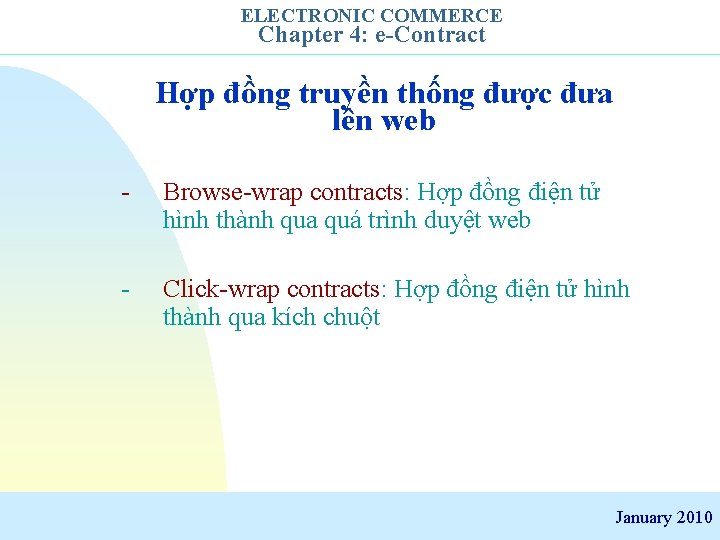 ELECTRONIC COMMERCE
Chapter 4: e-Contract

Hợp đồng truyền thống được đưa lên web

- Browse-wrap contracts: Hợp đồng điện tử hình thành qua quá trình duyệt web

- Click-wrap contracts: Hợp đồng điện tử hình thành qua kích chuột

January 2010